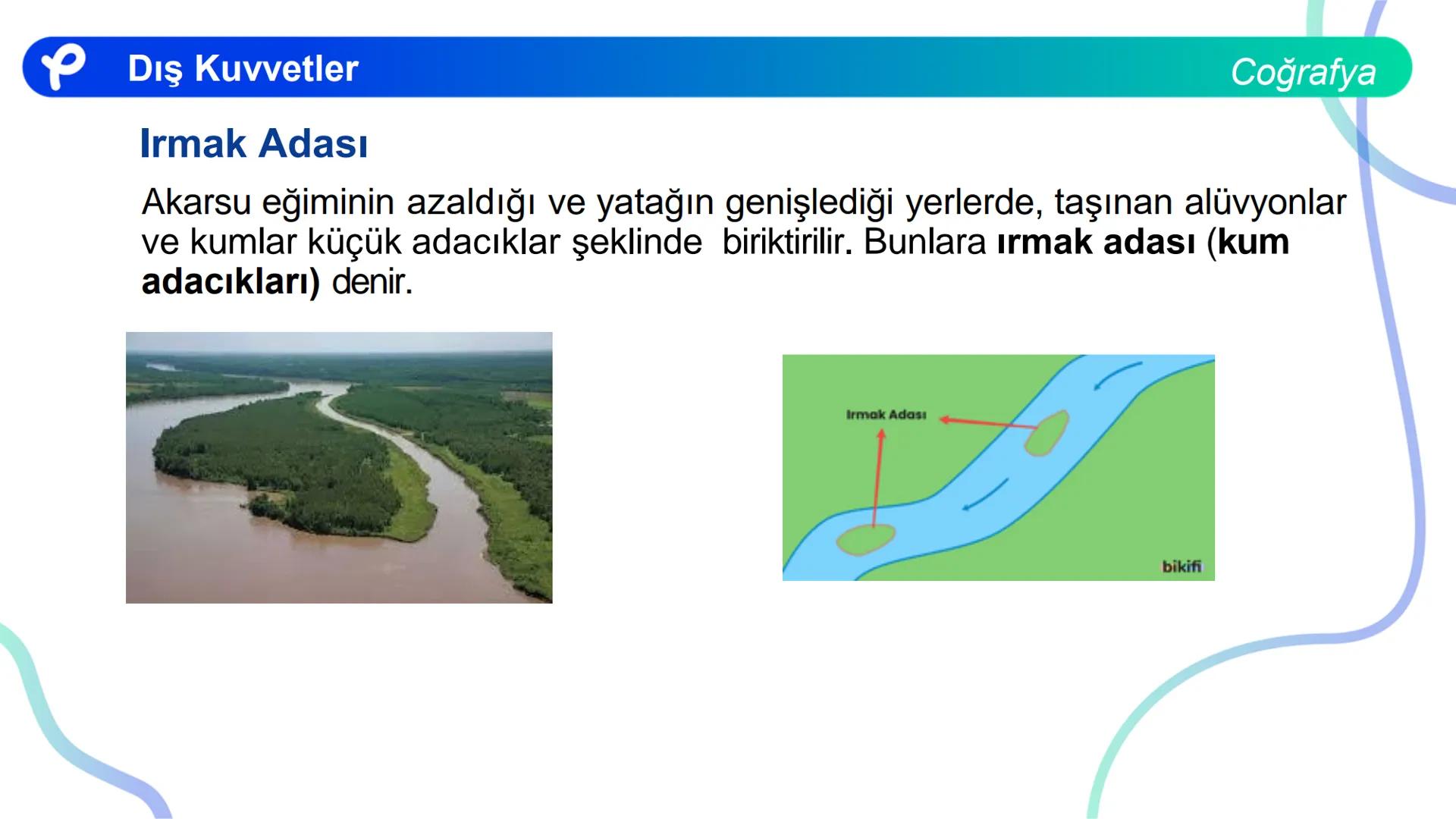 Dış Kuvvetler

Coğrafya

Irmak Adası

Akarsu eğiminin azaldığı ve yatağın genişlediği yerlerde, taşınan alüvyonlar ve kumlar küçük adacıklar şeklinde biriktirilir. Bunlara ırmak adası (kum adacıkları) denir.

Irmak Adası

bikifi